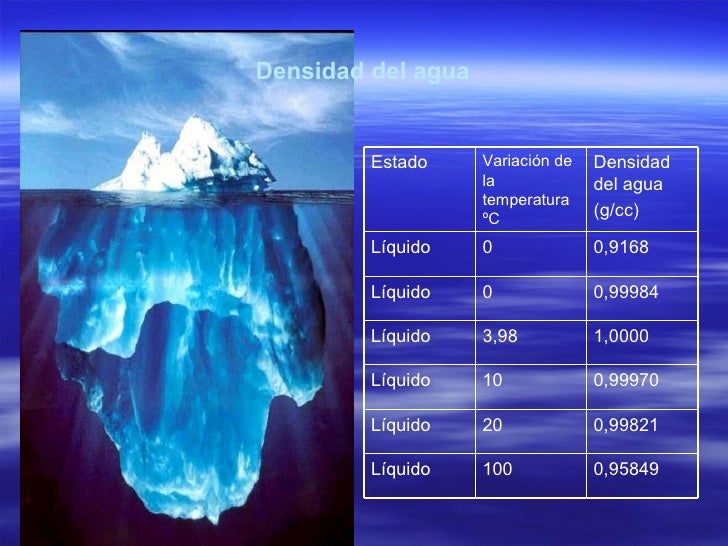 Densidad del agua

| Estado | Variación de la temperatura ºC | Densidad del agua (g/cc) |
|---|---|---|
| Líquido | 0 | 0,9168 |
| Líquido | 0 | 0,99984 |
| Líquido | 3,98 | 1,0000 |
| Líquido | 10 | 0,99970 |
| Líquido | 20 | 0,99821 |
| Líquido | 100 | 0,95849 |